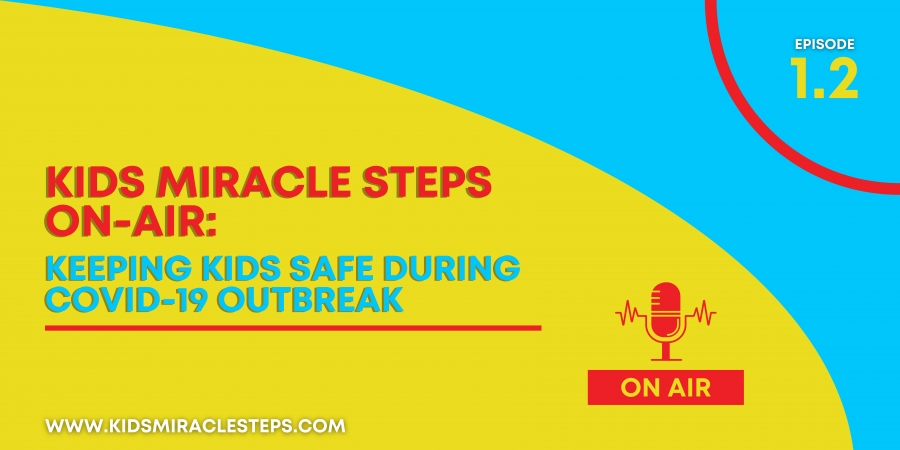 EPISODE
1.2

KIDS MIRACLE STEPS ON-AIR:
KEEPING KIDS SAFE DURING COVID-19 OUTBREAK

ON AIR

WWW.KIDSMIRACLESTEPS.COM